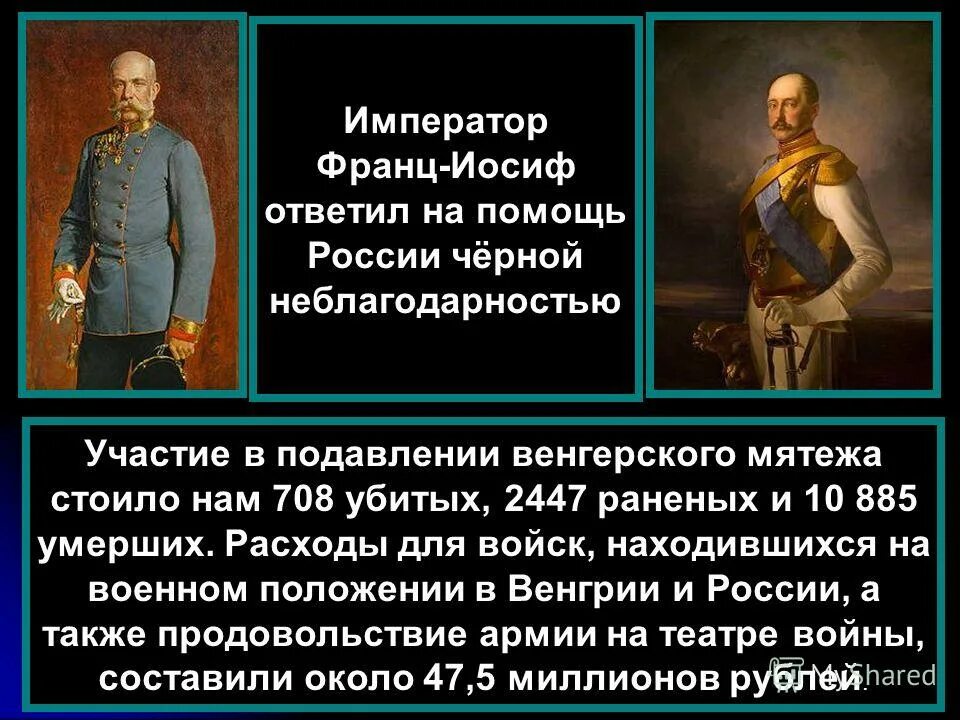 Император Франц-Иосиф ответил на помощь России чёрной неблагодарностью

Участие в подавлении венгерского мятежа стоило нам 708 убитых, 2447 раненых и 10 885 умерших. Расходы для войск, находившихся на военном положении в Венгрии и России, а также продовольствие армии на театре войны, составили около 47,5 миллионов рублей.

MyShared